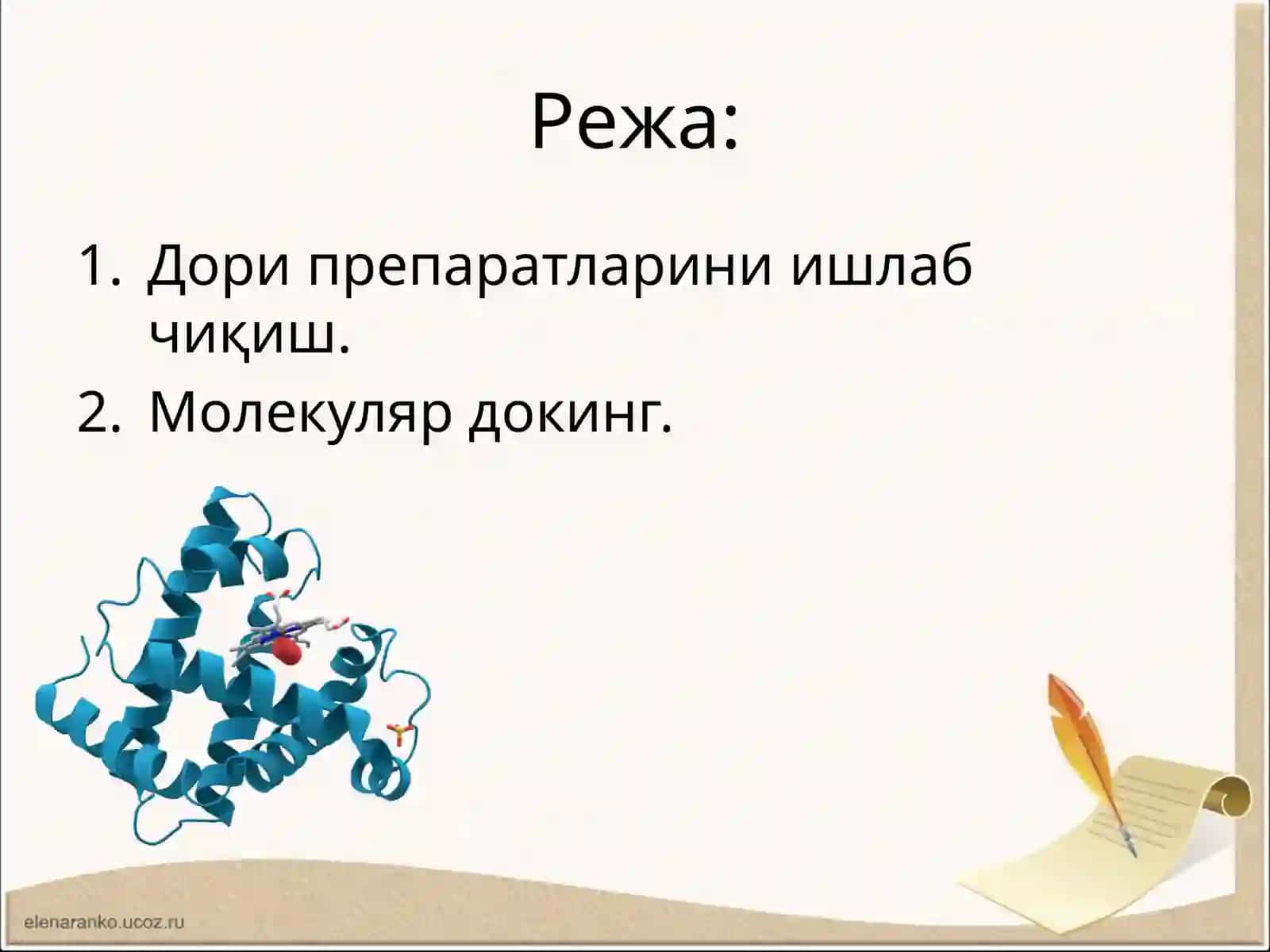 Режа:

1. Дори препаратларини ишлаб чиқиш.
2. Молекуляр докинг.

elenaranko.ucoz.ru